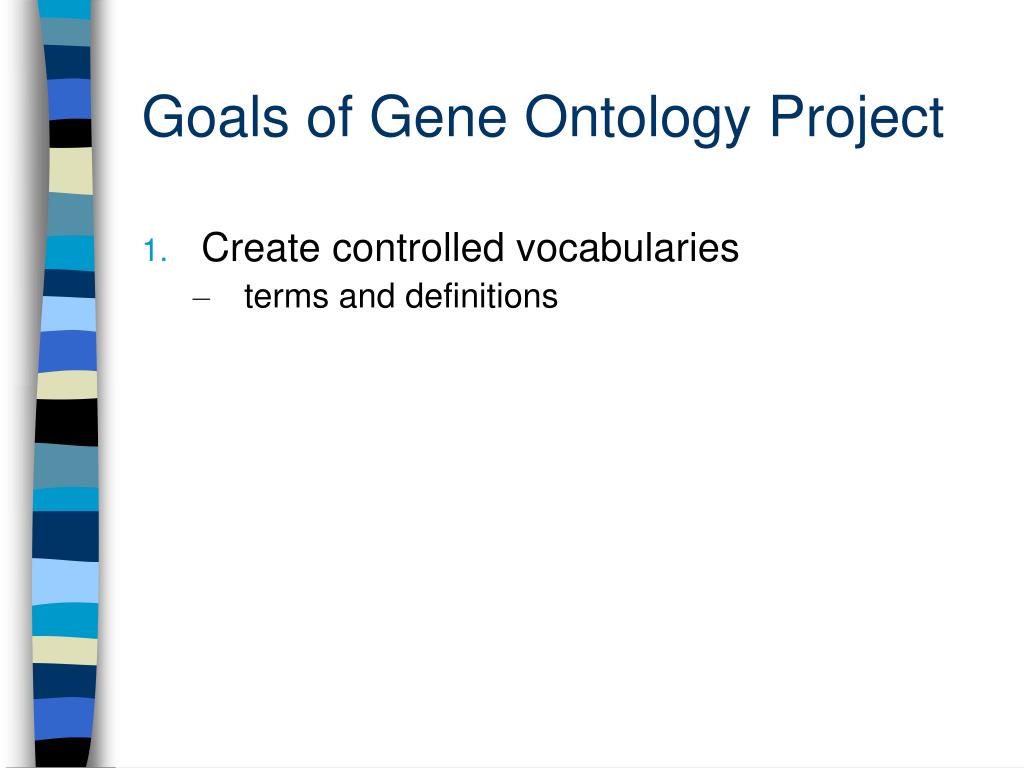 Goals of Gene Ontology Project

1. Create controlled vocabularies
– terms and definitions